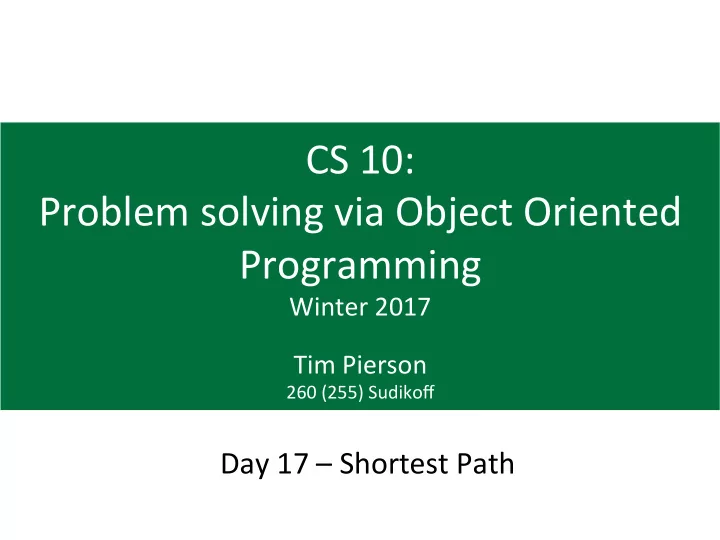 CS 10:
Problem solving via Object Oriented Programming
Winter 2017

Tim Pierson
260 (255) Sudikoff

Day 17 – Shortest Path